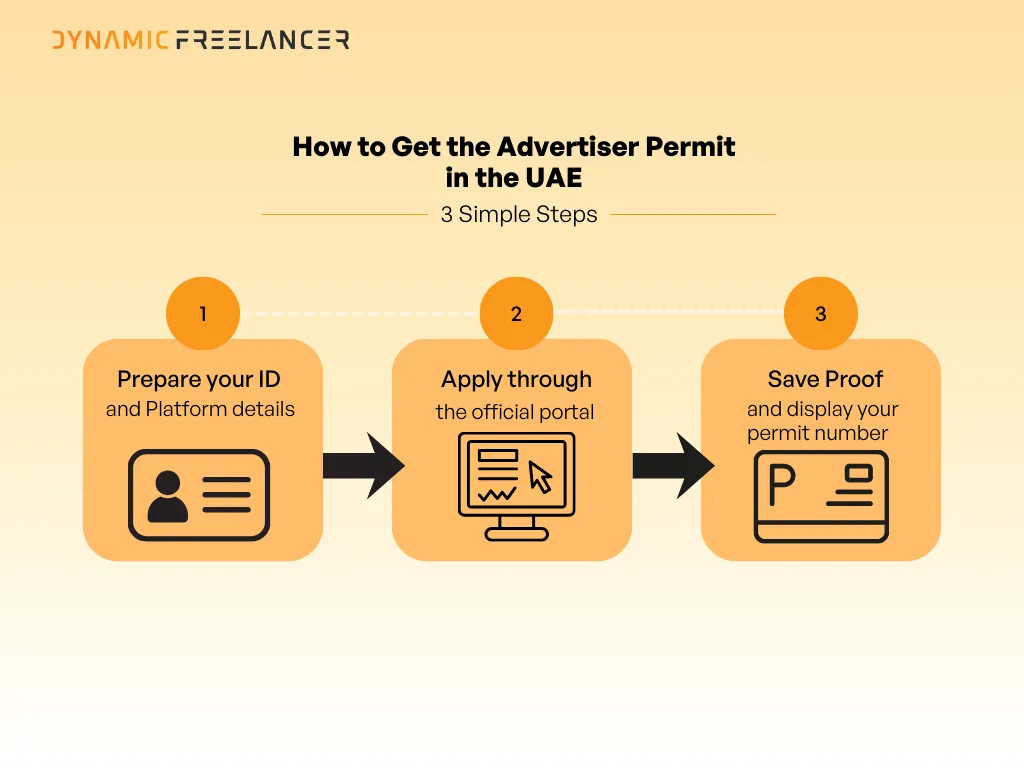 DYNAMIC FREELANCER

How to Get the Advertiser Permit in the UAE

3 Simple Steps

1

Prepare your ID
and Platform details

2

Apply through
the official portal

3

Save Proof
and display your permit number

P